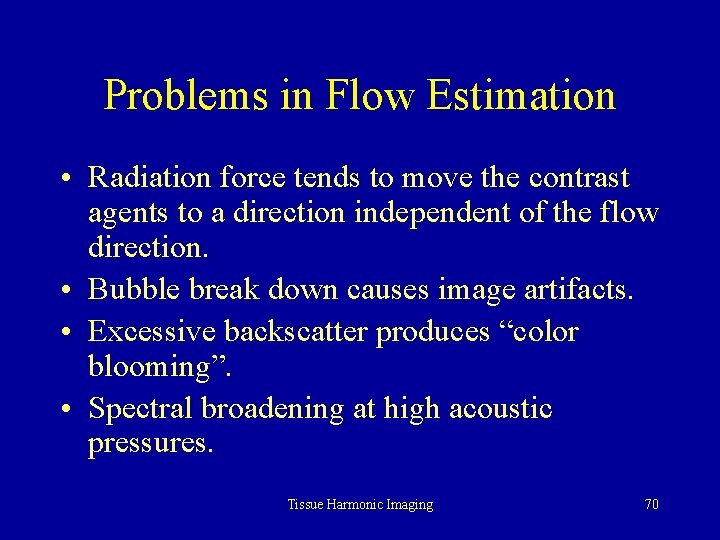 Problems in Flow Estimation

• Radiation force tends to move the contrast agents to a direction independent of the flow direction.
• Bubble break down causes image artifacts.
• Excessive backscatter produces “color blooming”.
• Spectral broadening at high acoustic pressures.

Tissue Harmonic Imaging

70